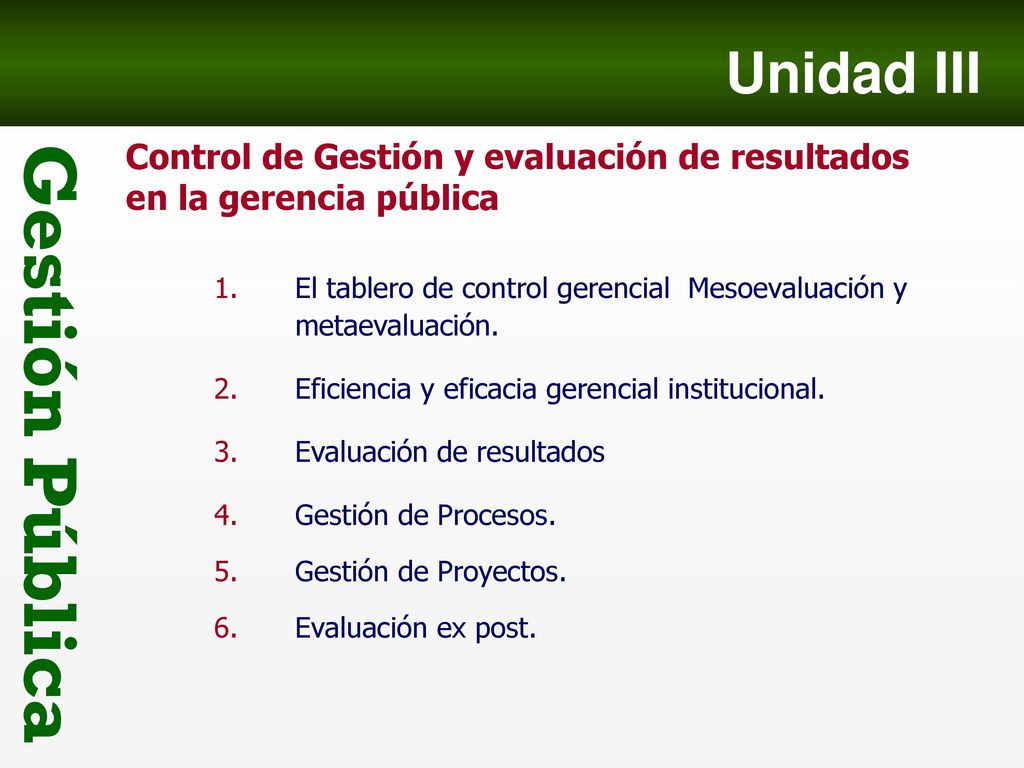 Unidad III

Gestión Pública

Control de Gestión y evaluación de resultados en la gerencia pública

1. El tablero de control gerencial Mesoevaluación y metaevaluación.
2. Eficiencia y eficacia gerencial institucional.
3. Evaluación de resultados
4. Gestión de Procesos.
5. Gestión de Proyectos.
6. Evaluación ex post.